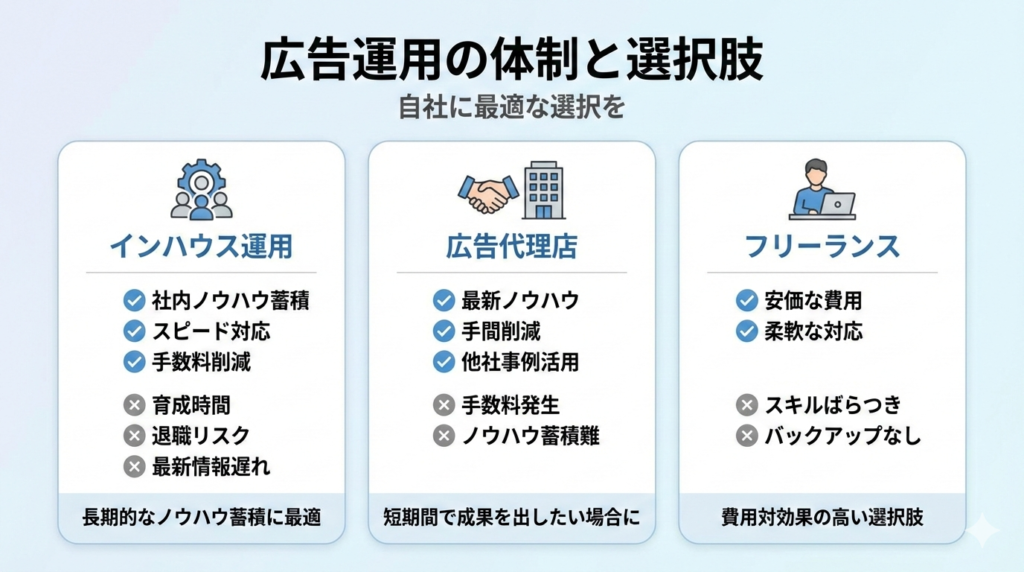 広告運用の体制と選択肢

自社に最適な選択を

インハウス運用

社内ノウハウ蓄積
スピード対応
手数料削減

育成時間
退職リスク
最新情報遅れ

長期的なノウハウ蓄積に最適

広告代理店

最新ノウハウ
手間削減
他社事例活用

手数料発生
ノウハウ蓄積難

短期間で成果を出したい場合に

フリーランス

安価な費用
柔軟な対応

スキルばらつき
バックアップなし

費用対効果の高い選択肢